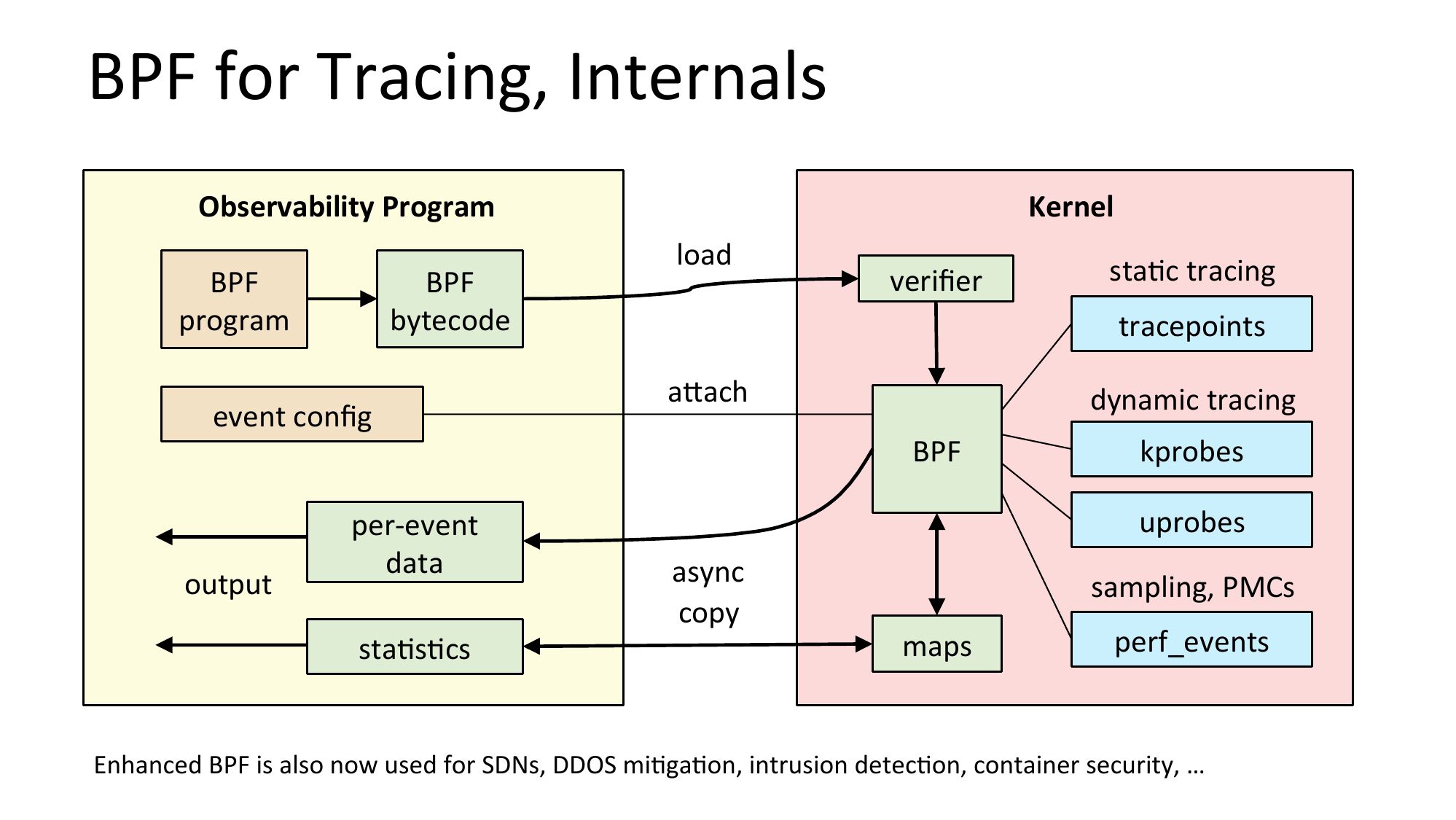 BPF for Tracing, Internals

Observability Program

BPF program

BPF bytecode

event config

per-event data

output

statistics

load

attach

async copy

Kernel

verifier

BPF

maps

static tracing

tracepoints

dynamic tracing

kprobes

uprobes

sampling, PMCs

perf_events

Enhanced BPF is also now used for SDNs, DDOS mitigation, intrusion detection, container security, …